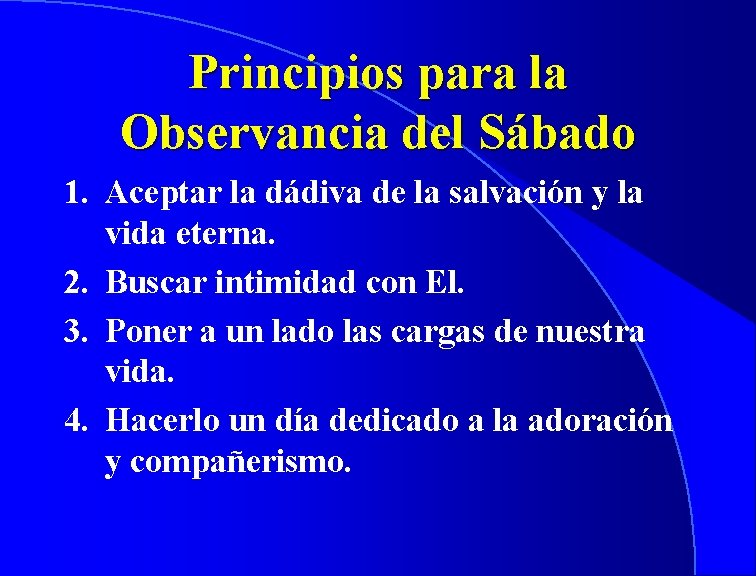 Principios para la Observancia del Sábado

1. Aceptar la dádiva de la salvación y la vida eterna.
2. Buscar intimidad con El.
3. Poner a un lado las cargas de nuestra vida.
4. Hacerlo un día dedicado a la adoración y compañerismo.